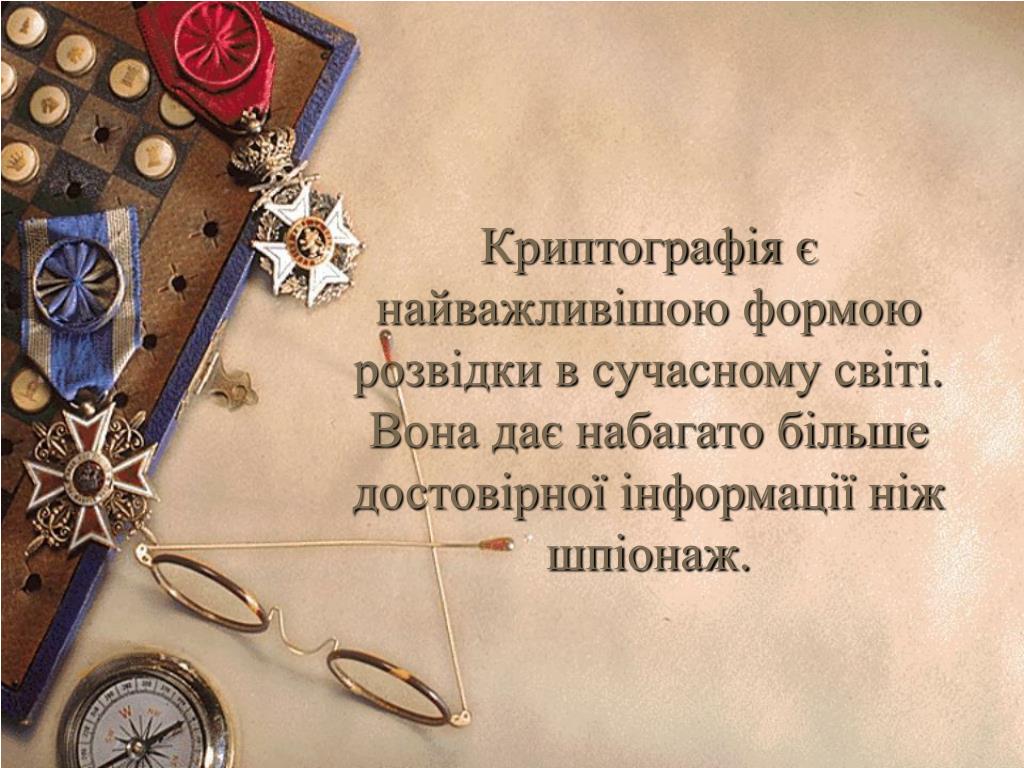 Криптографія є найважливішою формою розвідки в сучасному світі. Вона дає набагато більше достовірної інформації ніж шпіонаж.